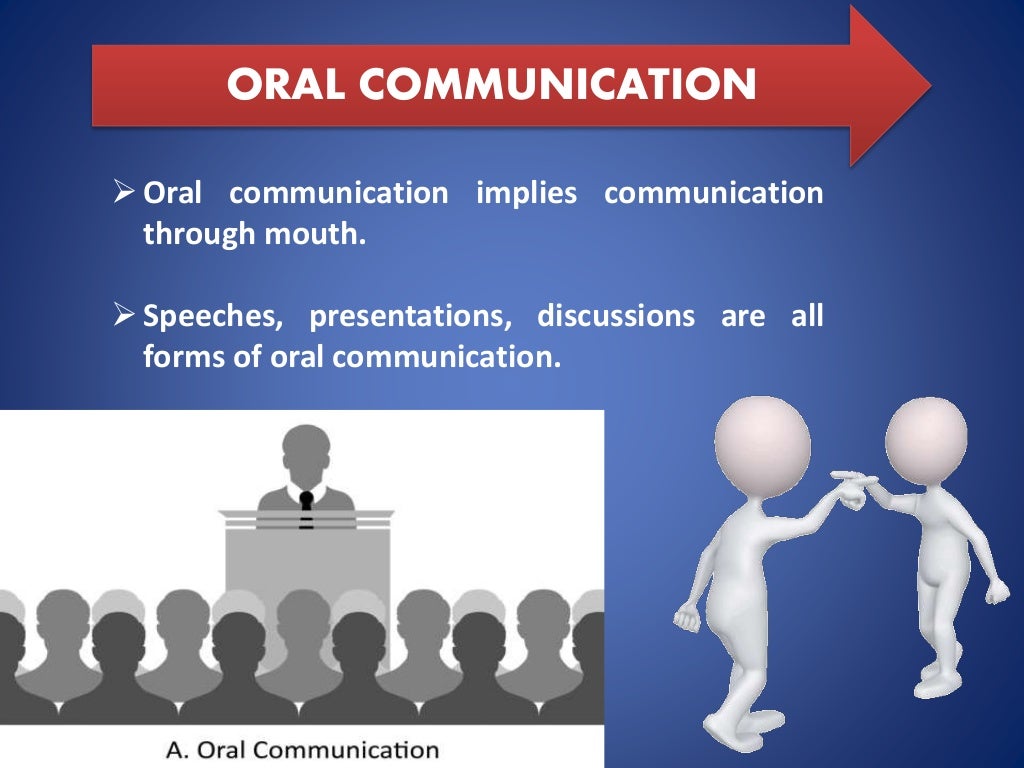 ORAL COMMUNICATION

➢ Oral communication implies communication through mouth.

➢ Speeches, presentations, discussions are all forms of oral communication.

A. Oral Communication